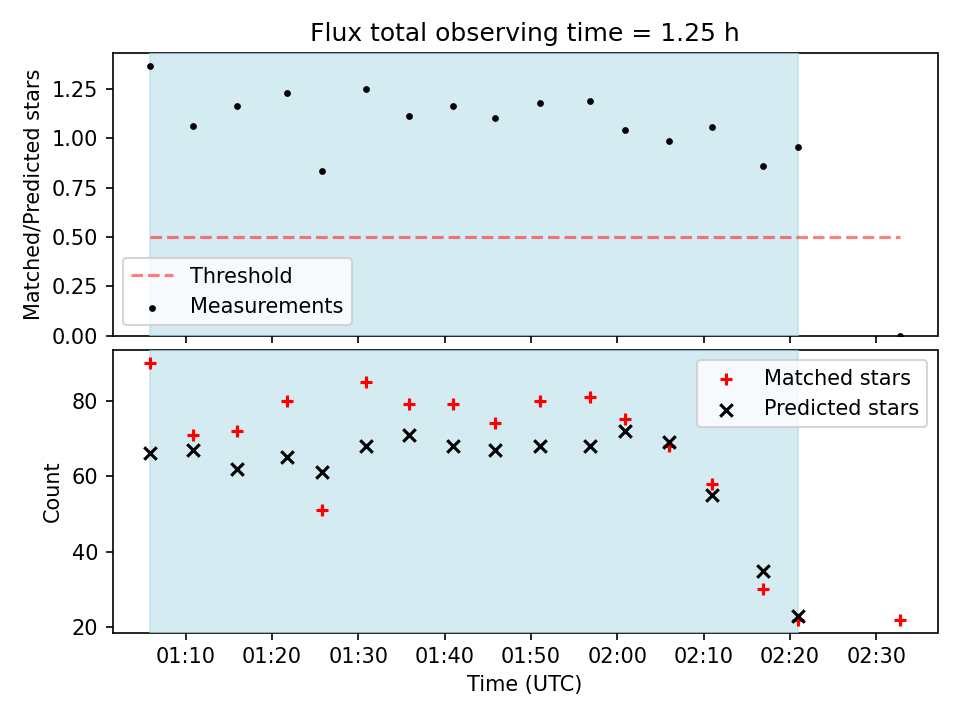 Flux total observing time = 1.25 h

Matched/Predicted stars

1.25
1.00
0.75
0.50
0.25
0.00

Threshold
Measurements

Count

80
60
40
20

Matched stars
Predicted stars

01:10 01:20 01:30 01:40 01:50 02:00 02:10 02:20 02:30

Time (UTC)